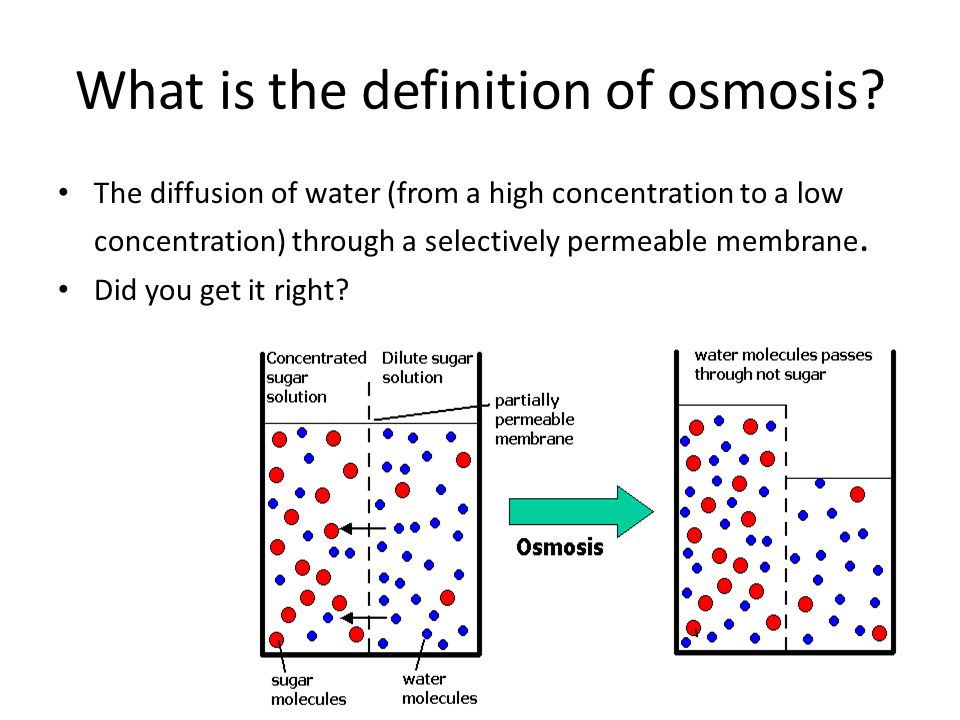 What is the definition of osmosis?

• The diffusion of water (from a high concentration to a low concentration) through a selectively permeable membrane.
• Did you get it right?

Concentrated sugar solution

Dilute sugar solution

partially permeable membrane

sugar molecules

water molecules

Osmosis

water molecules passes through not sugar